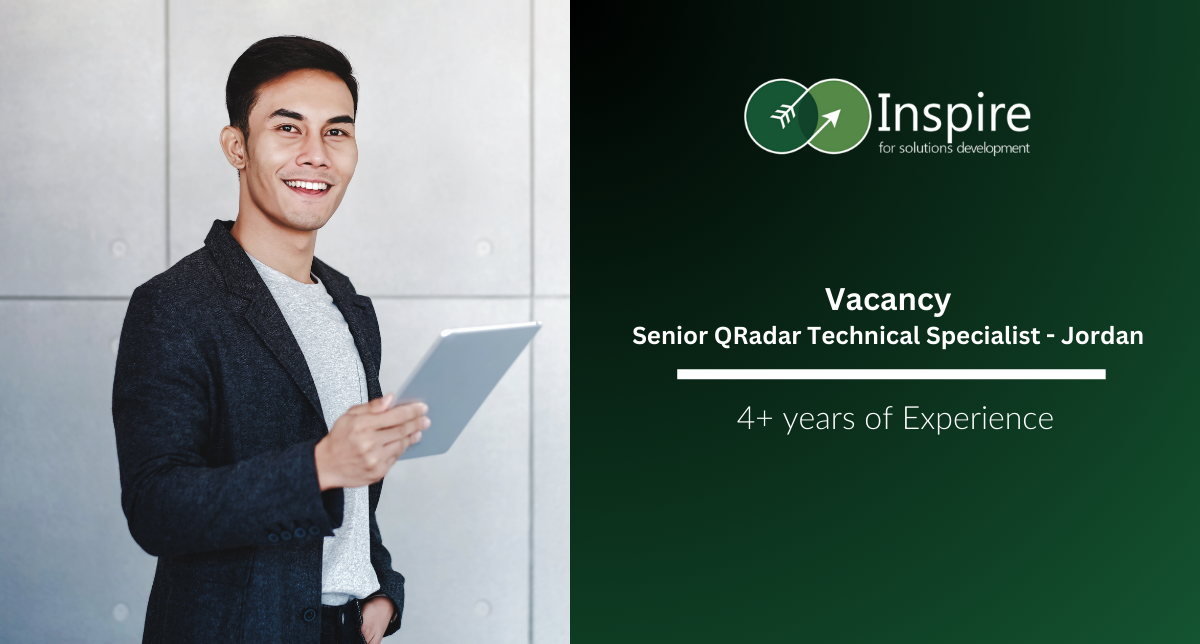 Inspire
for solutions development

Vacancy
Senior QRadar Technical Specialist - Jordan

4+ years of Experience